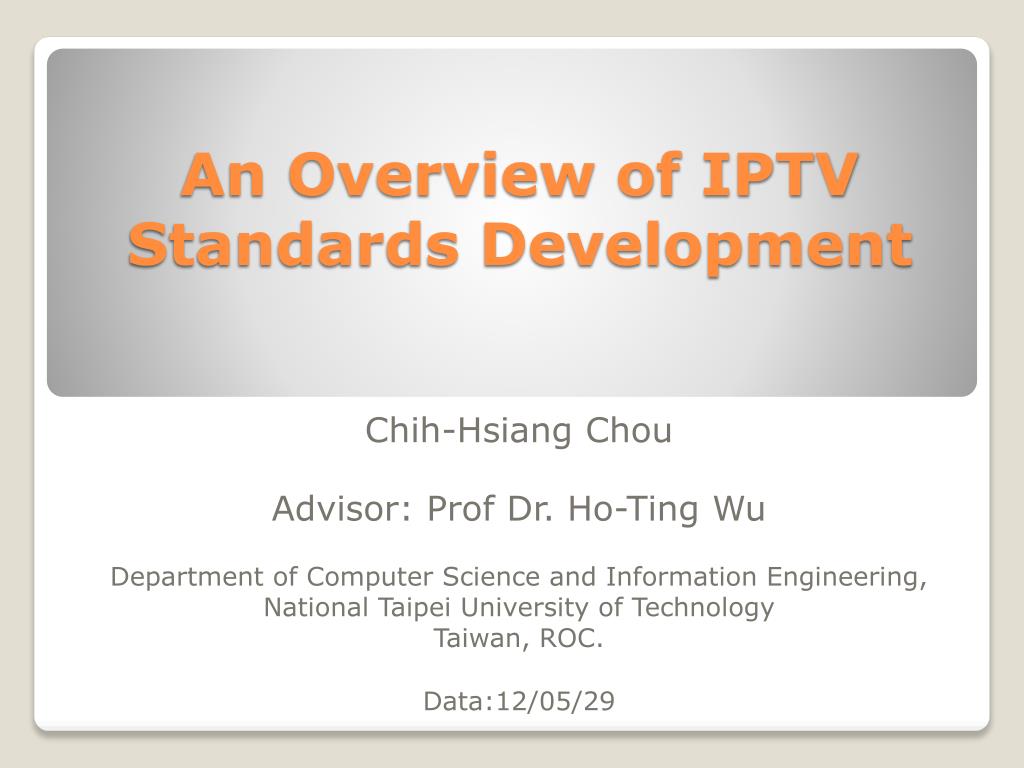 An Overview of IPTV Standards Development

Chih-Hsiang Chou

Advisor: Prof Dr. Ho-Ting Wu

Department of Computer Science and Information Engineering, National Taipei University of Technology Taiwan, ROC.

Data:12/05/29